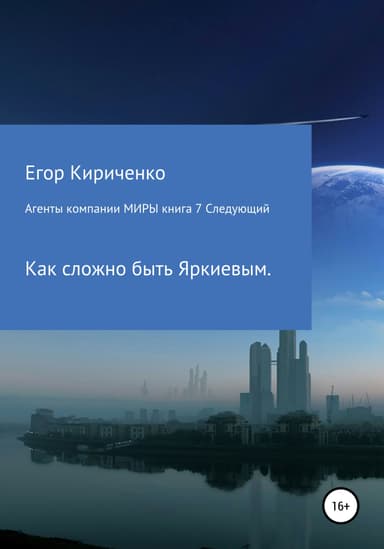 Егор Кириченко

Агенты компании МИРЫ книга 7 Следующий

Как сложно быть Яркиевым.

16+